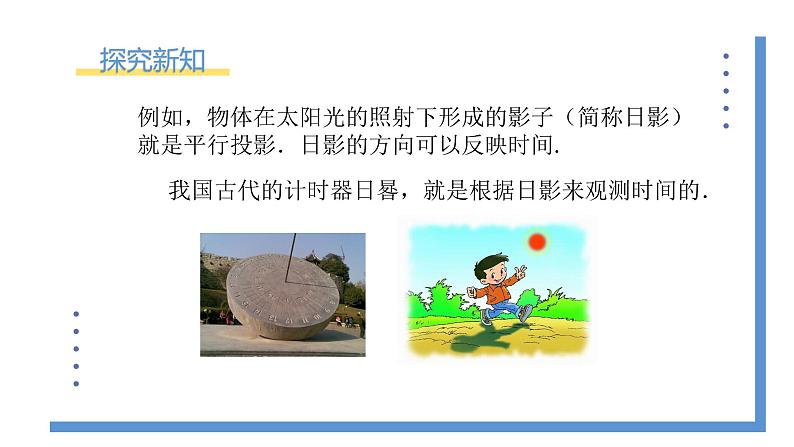 探究新知

例如，物体在太阳光的照射下形成的影子（简称日影）就是平行投影．日影的方向可以反映时间．

我国古代的计时器日晷，就是根据日影来观测时间的．